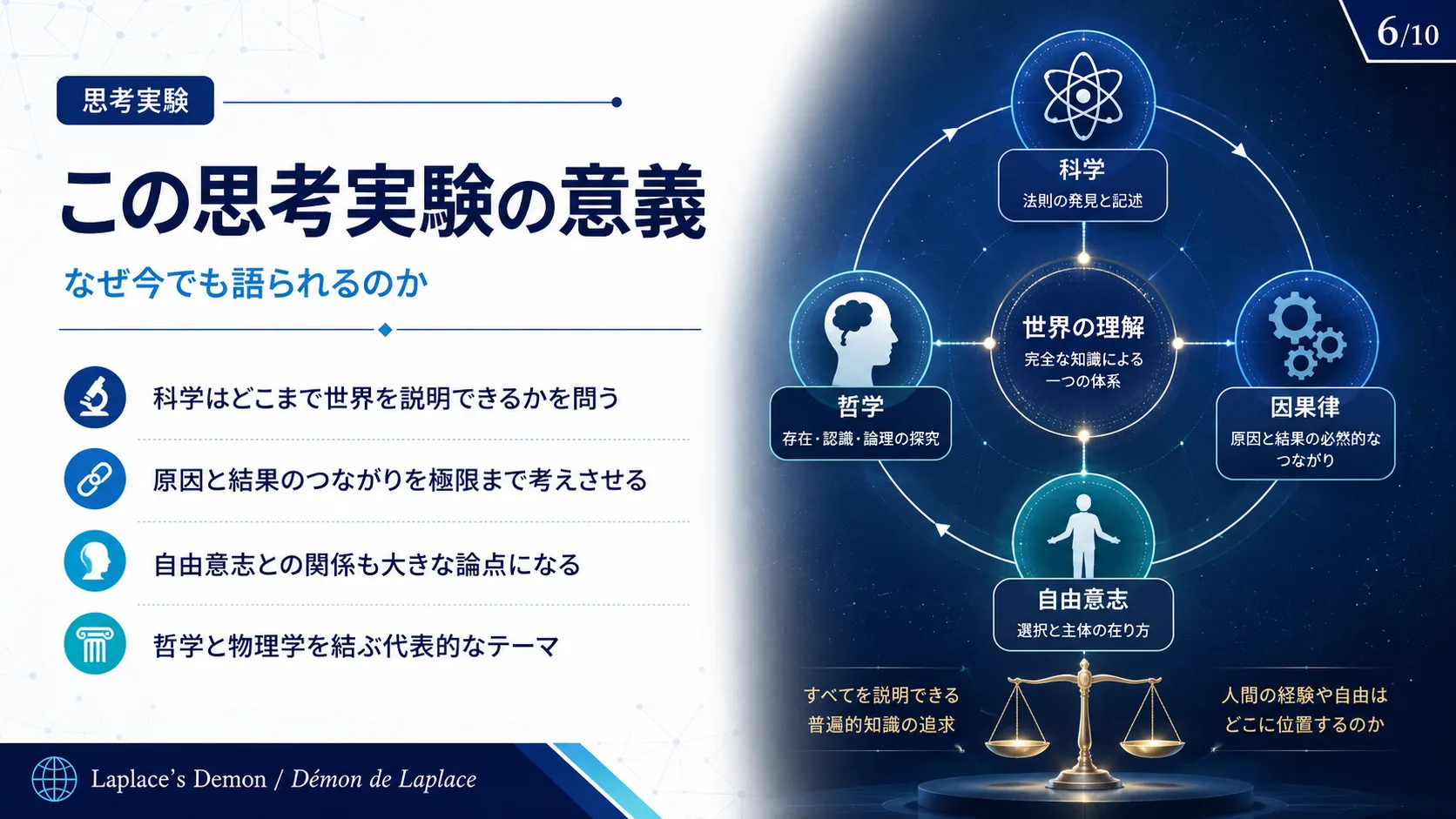 6/10

思考実験

この思考実験の意義

なぜ今でも語られるのか

科学はどこまで世界を説明できるかを問う

原因と結果のつながりを極限まで考えさせる

自由意志との関係も大きな論点になる

哲学と物理学を結ぶ代表的なテーマ

科学
法則の発見と記述

哲学
存在・認識・論理の探究

世界の理解
完全な知識による一つの体系

因果律
原因と結果の必然的なつながり

自由意志
選択と主体の在り方

すべてを説明できる普遍的知識の追求

人間の経験や自由はどこに位置するのか

Laplace's Demon / Démon de Laplace